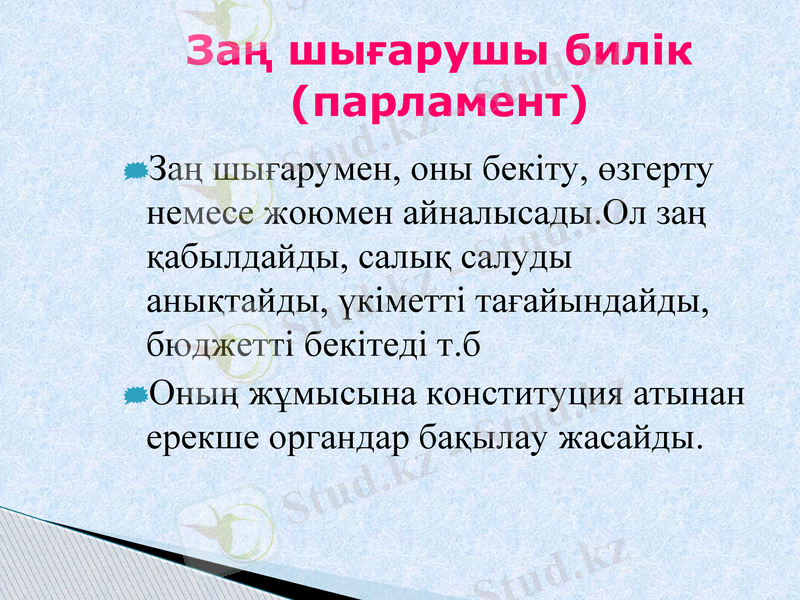 Заң шығарушы билік (парламент)

Заң шығарумен, оны бекіту, өзгерту немесе жоюмен айналысады.Ол заң қабылдайды, салық салуды анықтайды, үкіметті тағайындайды, бюджетті бекітеді т.б

Оның жұмысына конституция атынан ерекше органдар бақылау жасайды.

Stud.kz